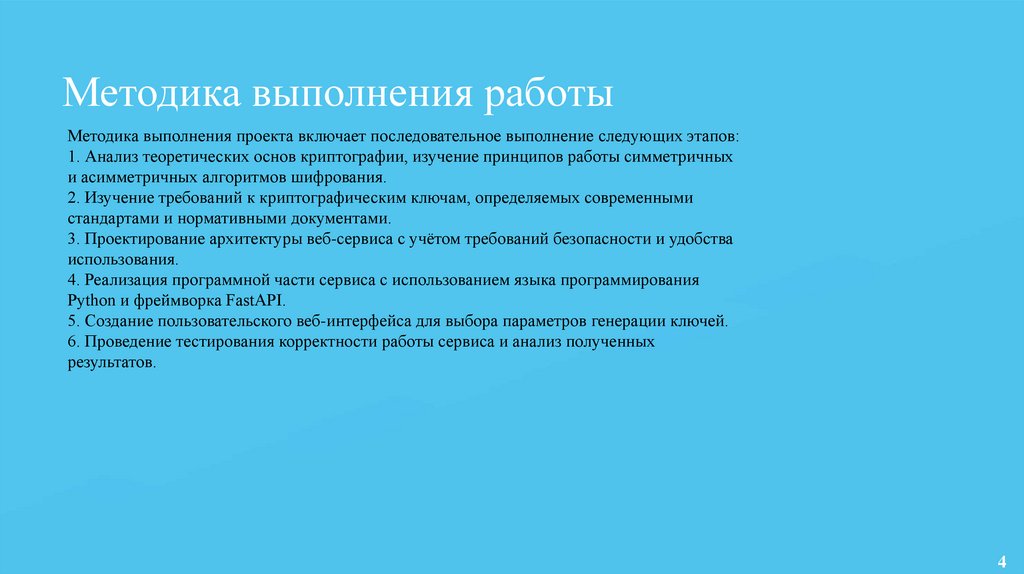 Методика выполнения работы

Методика выполнения проекта включает последовательное выполнение следующих этапов:
1. Анализ теоретических основ криптографии, изучение принципов работы симметричных и асимметричных алгоритмов шифрования.
2. Изучение требований к криптографическим ключам, определяемых современными стандартами и нормативными документами.
3. Проектирование архитектуры веб-сервиса с учётом требований безопасности и удобства использования.
4. Реализация программной части сервиса с использованием языка программирования Python и фреймворка FastAPI.
5. Создание пользовательского веб-интерфейса для выбора параметров генерации ключей.
6. Проведение тестирования корректности работы сервиса и анализ полученных результатов.

4